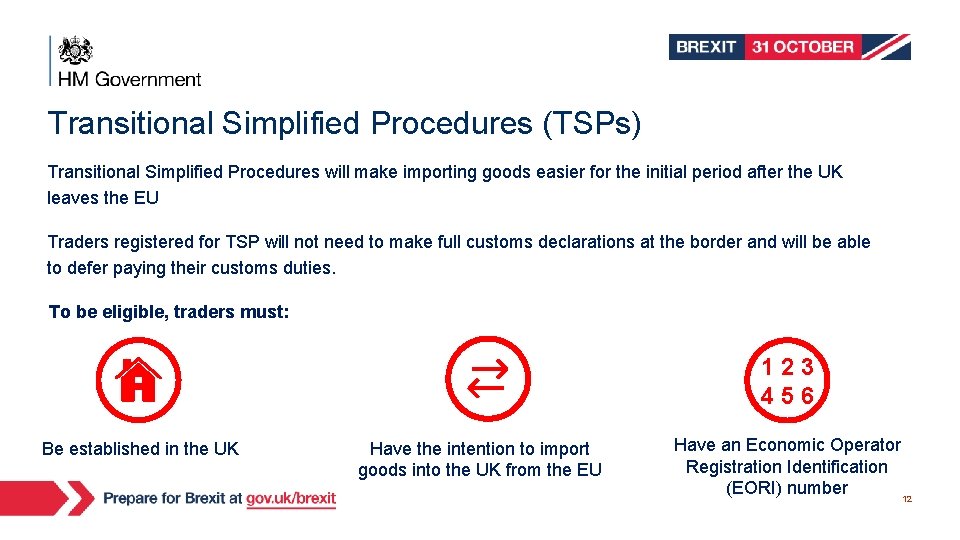 HM Government

BREXIT 31 OCTOBER

Transitional Simplified Procedures (TSPs)

Transitional Simplified Procedures will make importing goods easier for the initial period after the UK leaves the EU

Traders registered for TSP will not need to make full customs declarations at the border and will be able to defer paying their customs duties.

To be eligible, traders must:

Be established in the UK

Have the intention to import goods into the UK from the EU

1 2 3
4 5 6

Have an Economic Operator Registration Identification (EORI) number

Prepare for Brexit at gov.uk/brexit

12